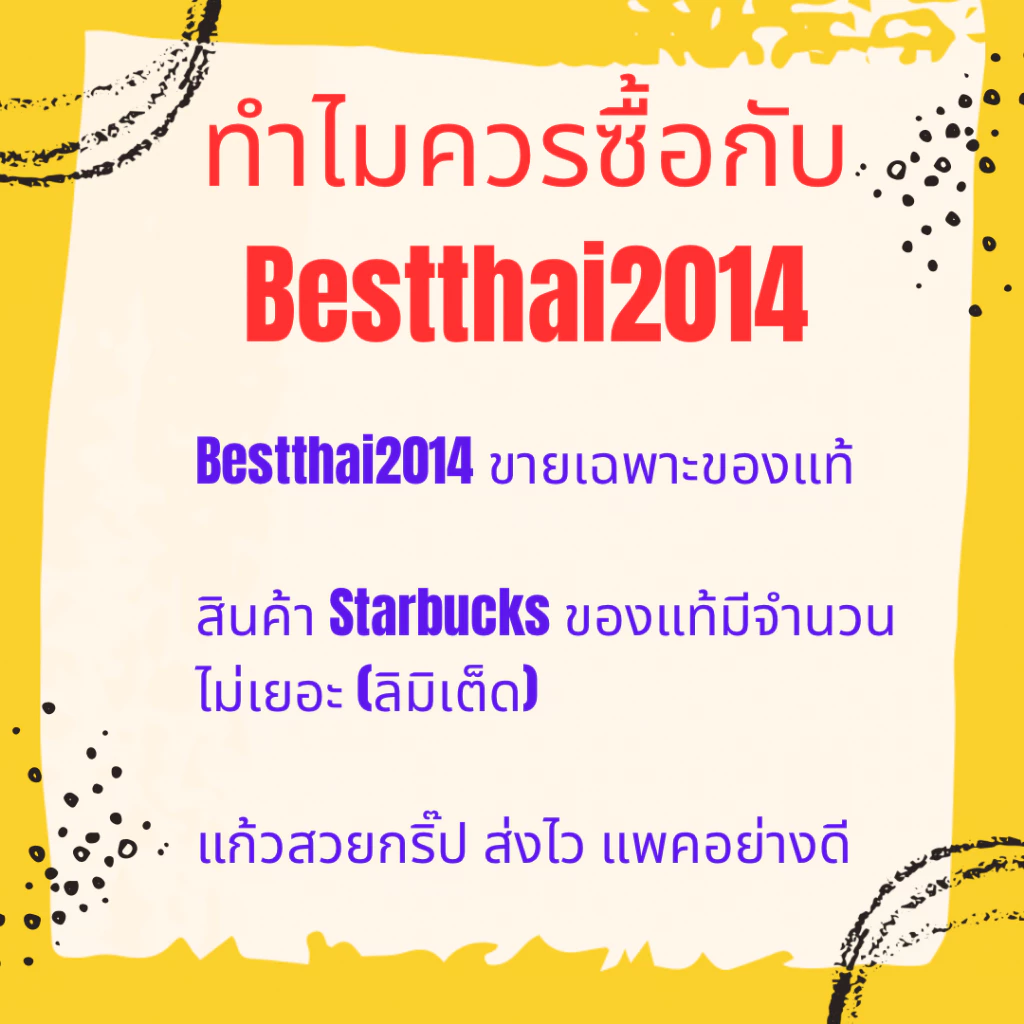 ทำไมควรซื้อกับ
Bestthai2014

Bestthai2014 ขายเฉพาะของแท้

สินค้า Starbucks ของแท้มีจำนวนไม่เยอะ (ลิมิเต็ด)

แก้วสวยกริ๊ป ส่งไว แพคอย่างดี